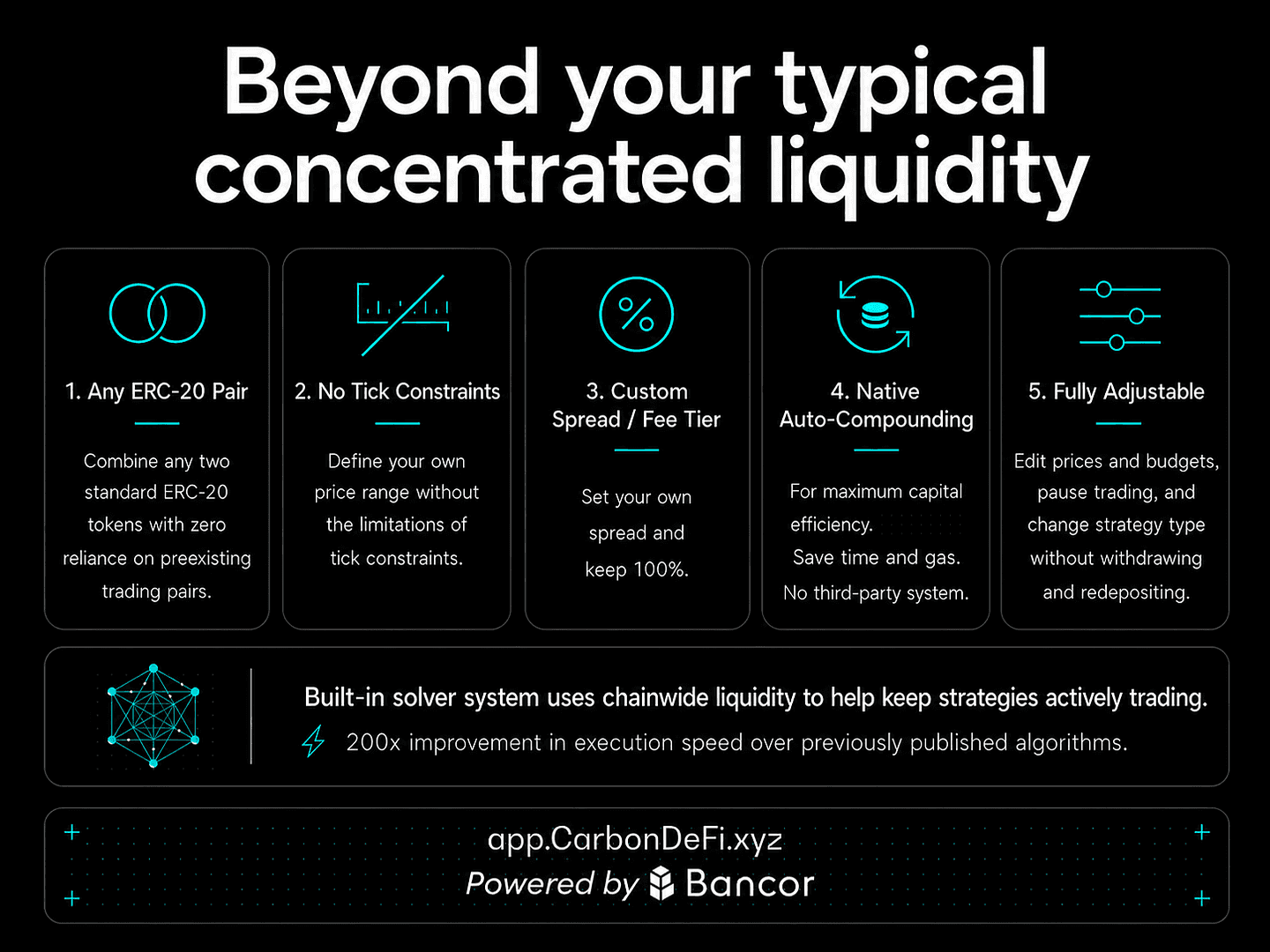 Beyond your typical concentrated liquidity

1. Any ERC-20 Pair

Combine any two standard ERC-20 tokens with zero reliance on preexisting trading pairs.

2. No Tick Constraints

Define your own price range without the limitations of tick constraints.

3. Custom Spread / Fee Tier

Set your own spread and keep 100%.

4. Native Auto-Compounding

For maximum capital efficiency. Save time and gas. No third-party system.

5. Fully Adjustable

Edit prices and budgets, pause trading, and change strategy type without withdrawing and redepositing.

Built-in solver system uses chainwide liquidity to help keep strategies actively trading.

200x improvement in execution speed over previously published algorithms.

app.CarbonDeFi.xyz
Powered by Bancor